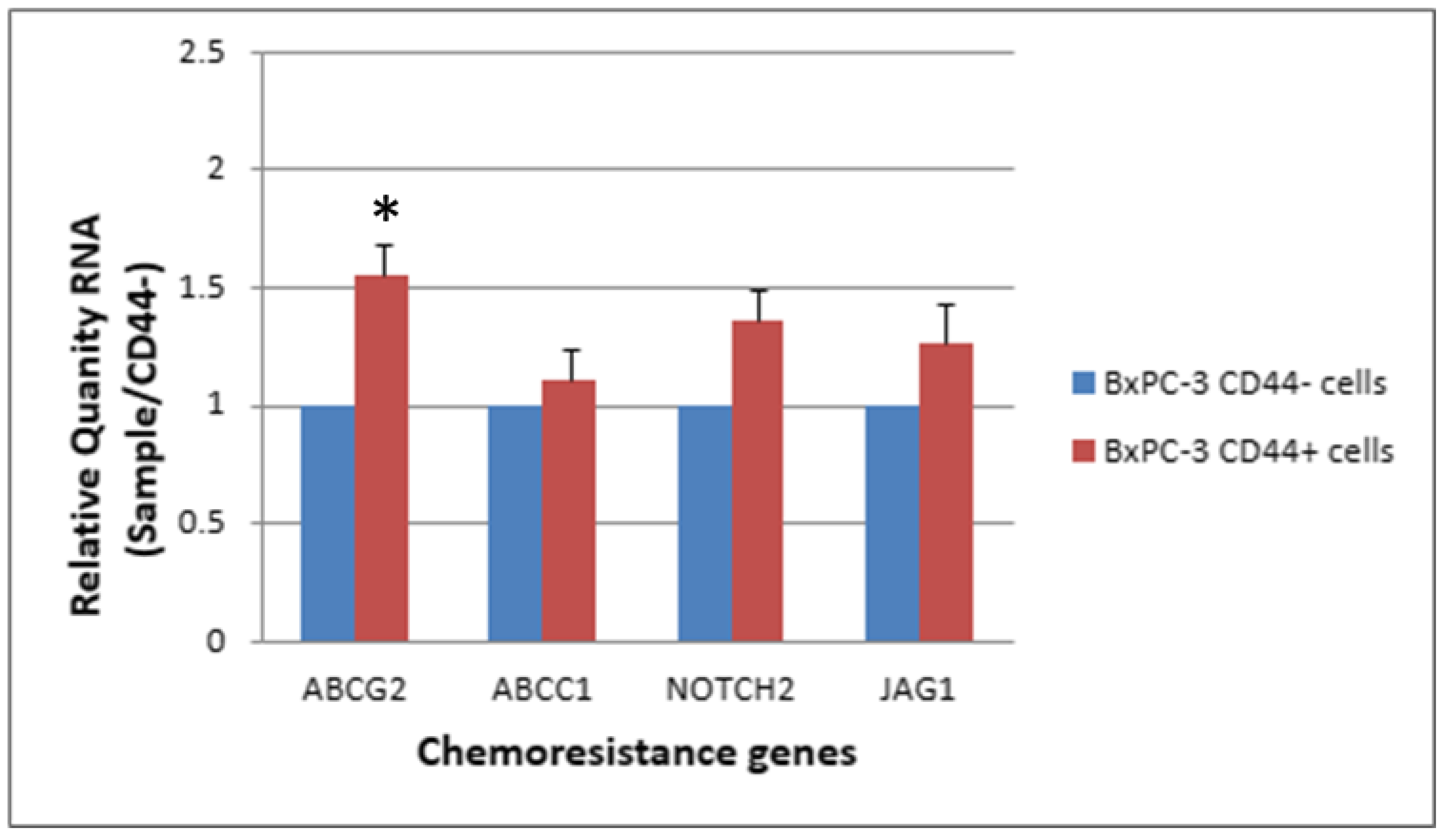 Relative Quanity RNA (Sample/CD44-)

2.5
2
1.5
1
0.5
0

*

ABCG2
ABCC1
NOTCH2
JAG1

Chemoresistance genes

BxPC-3 CD44- cells
BxPC-3 CD44+ cells